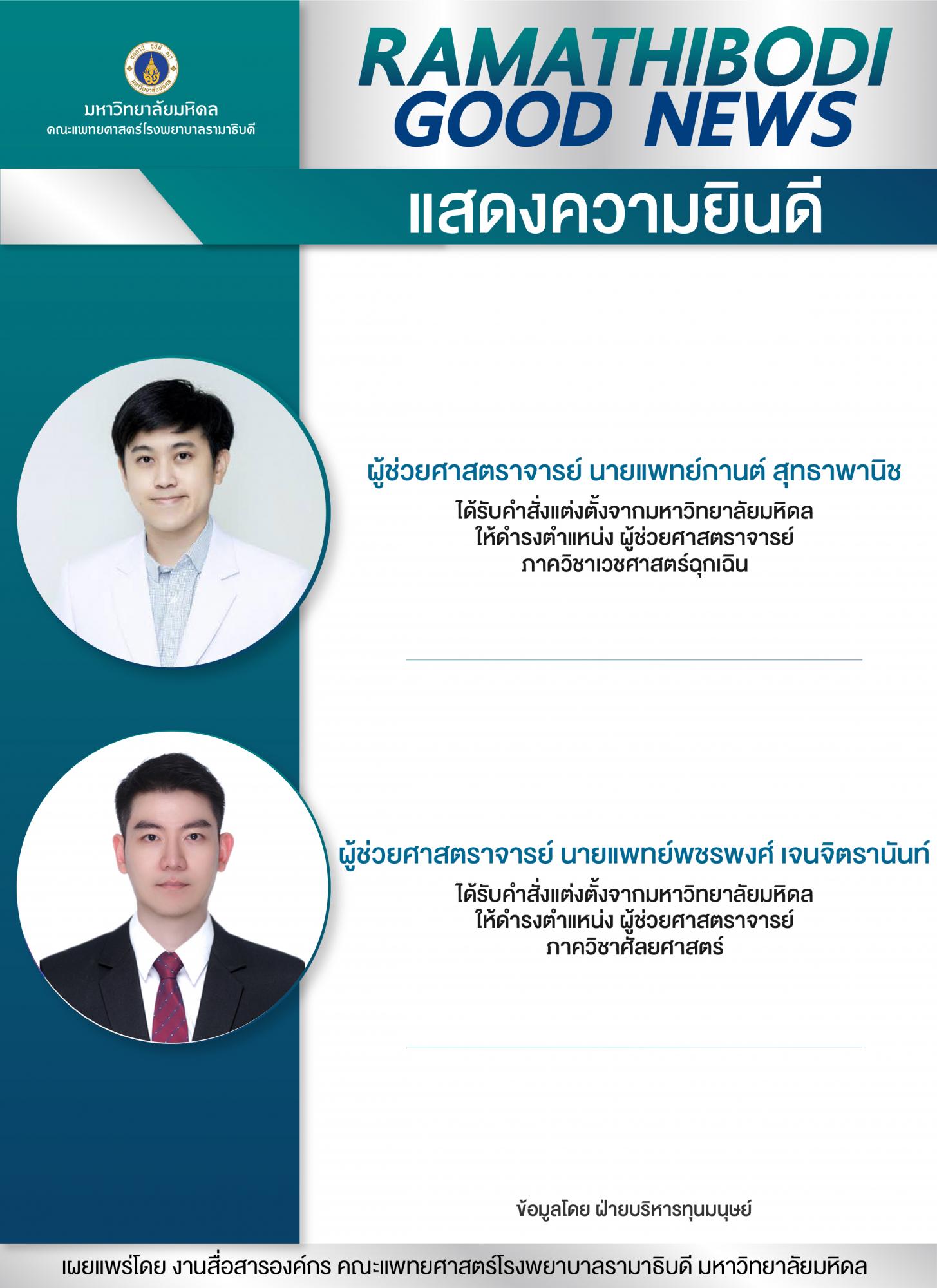 มหาวิทยาลัยมหิดล
คณะแพทยศาสตร์โรงพยาบาลรามาธิบดี

RAMATHIBODI GOOD NEWS

แสดงความยินดี

ผู้ช่วยศาสตราจารย์ นายแพทย์กานต์ สุทธาพานิช
ได้รับคำสั่งแต่งตั้งจากมหาวิทยาลัยมหิดล
ให้ดำรงตำแหน่ง ผู้ช่วยศาสตราจารย์
ภาควิชาเวชศาสตร์ฉุกเฉิน

ผู้ช่วยศาสตราจารย์ นายแพทย์พชรพงศ์ เจนจิตรานันท์
ได้รับคำสั่งแต่งตั้งจากมหาวิทยาลัยมหิดล
ให้ดำรงตำแหน่ง ผู้ช่วยศาสตราจารย์
ภาควิชาศัลยศาสตร์

ข้อมูลโดย ฝ่ายบริหารทุนมนุษย์

เผยแพร่โดย งานสื่อสารองค์กร คณะแพทยศาสตร์โรงพยาบาลรามาธิบดี มหาวิทยาลัยมหิดล